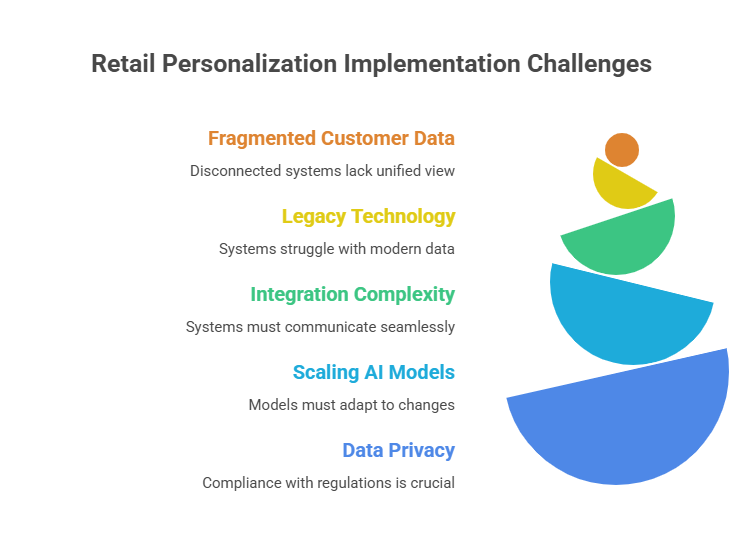 Retail Personalization Implementation Challenges

Fragmented Customer Data

Disconnected systems lack unified view

Legacy Technology

Systems struggle with modern data

Integration Complexity

Systems must communicate seamlessly

Scaling AI Models

Models must adapt to changes

Data Privacy

Compliance with regulations is crucial